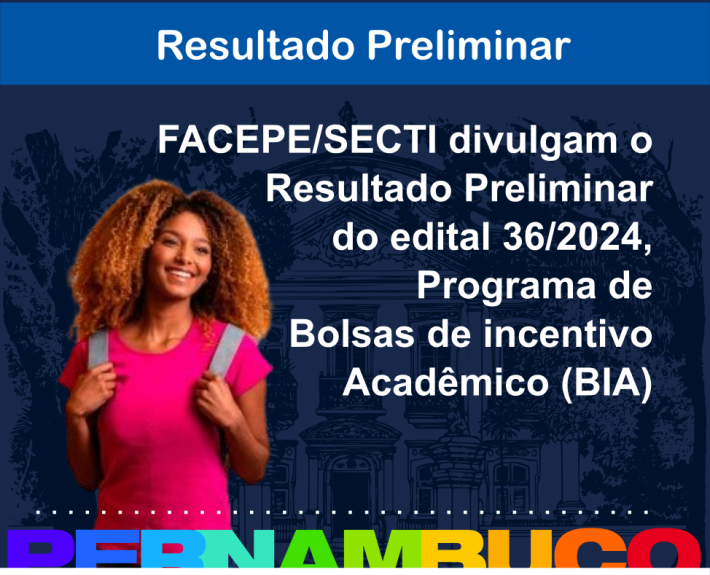 Resultado Preliminar

FACEPE/SECTI divulgam o Resultado Preliminar do edital 36/2024, Programa de Bolsas de incentivo Acadêmico (BIA)

PERNAMBUCO